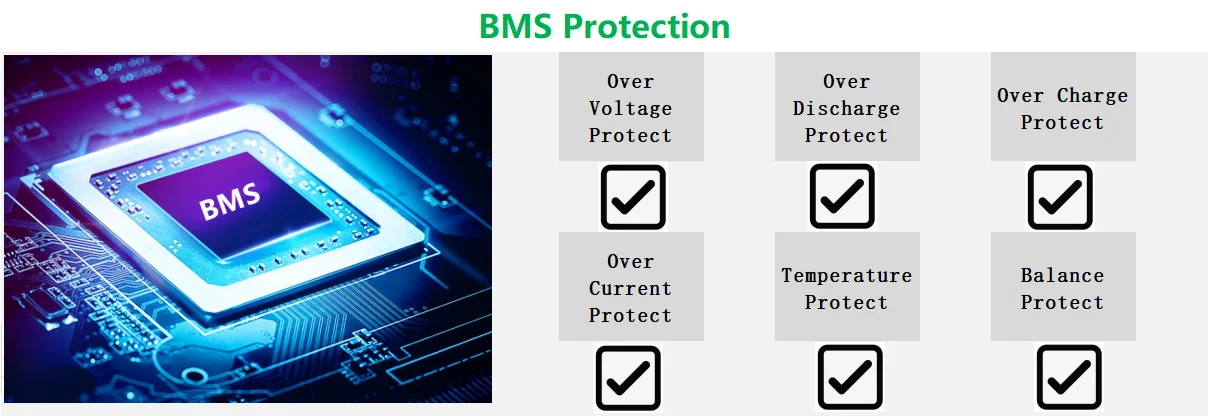 BMS Protection

BMS

Over Voltage Protect

Over Discharge Protect

Over Charge Protect

Over Current Protect

Temperature Protect

Balance Protect